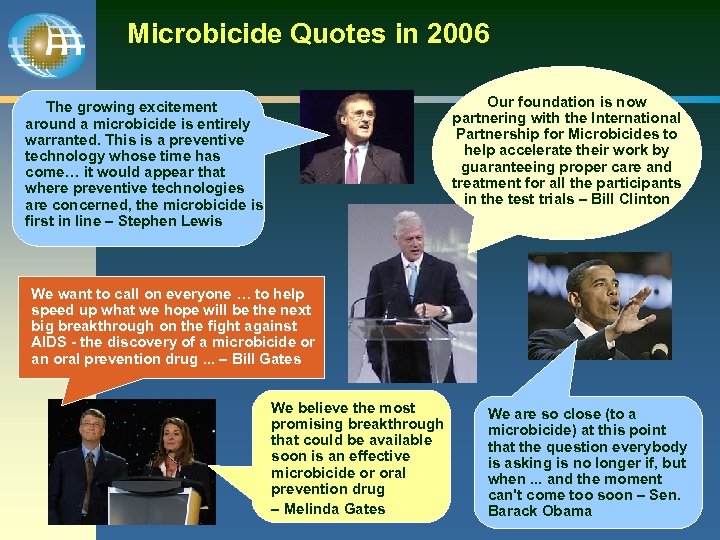 Microbicide Quotes in 2006

The growing excitement around a microbicide is entirely warranted. This is a preventive technology whose time has come… it would appear that where preventive technologies are concerned, the microbicide is first in line – Stephen Lewis

Our foundation is now partnering with the International Partnership for Microbicides to help accelerate their work by guaranteeing proper care and treatment for all the participants in the test trials – Bill Clinton

We want to call on everyone … to help speed up what we hope will be the next big breakthrough on the fight against AIDS - the discovery of a microbicide or an oral prevention drug ... – Bill Gates

We believe the most promising breakthrough that could be available soon is an effective microbicide or oral prevention drug
– Melinda Gates

We are so close (to a microbicide) at this point that the question everybody is asking is no longer if, but when ... and the moment can't come too soon – Sen. Barack Obama